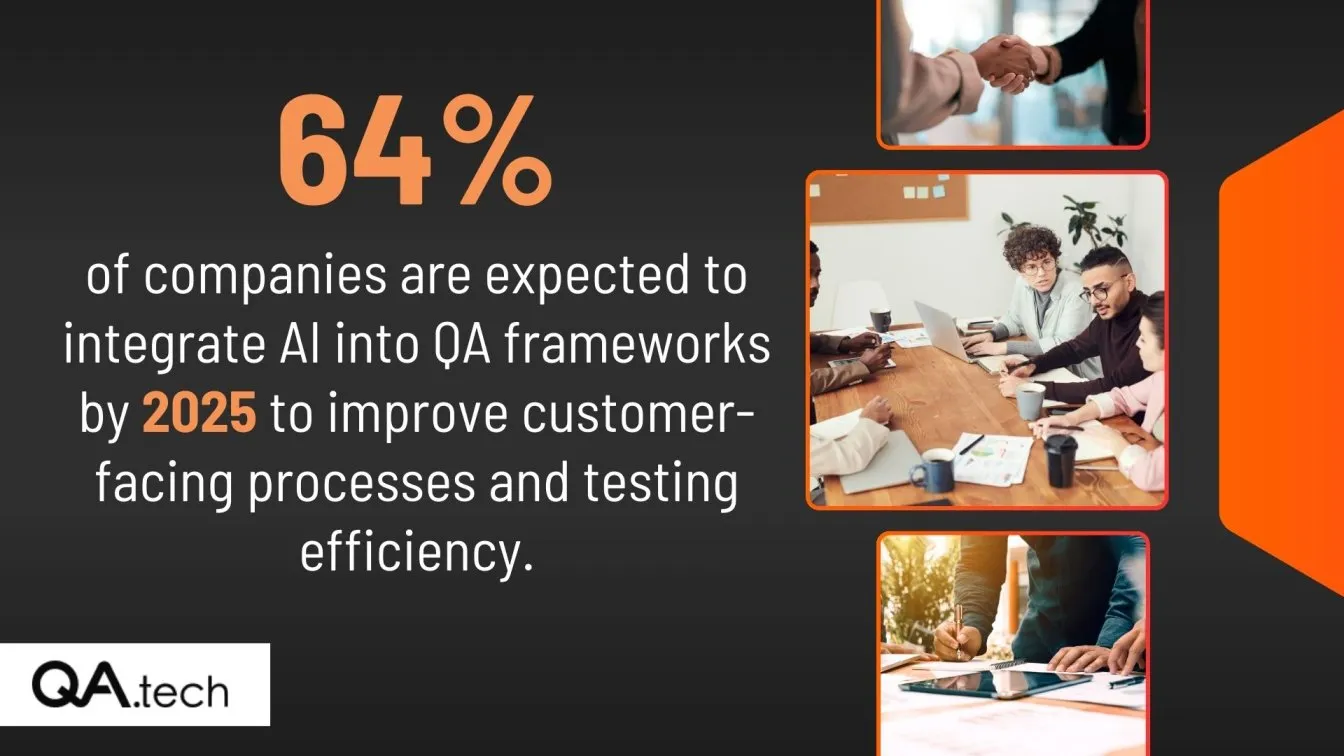 64%

of companies are expected to integrate AI into QA frameworks by 2025 to improve customer-facing processes and testing efficiency.

QA.tech